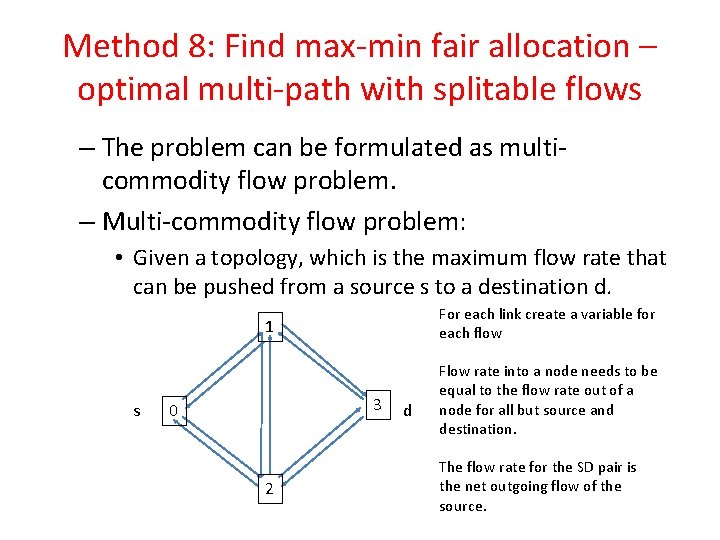 Method 8: Find max-min fair allocation – optimal multi-path with splitable flows

– The problem can be formulated as multi-commodity flow problem.

– Multi-commodity flow problem:

• Given a topology, which is the maximum flow rate that can be pushed from a source s to a destination d.

1

s

0

3

d

2

For each link create a variable for each flow

Flow rate into a node needs to be equal to the flow rate out of a node for all but source and destination.

The flow rate for the SD pair is the net outgoing flow of the source.